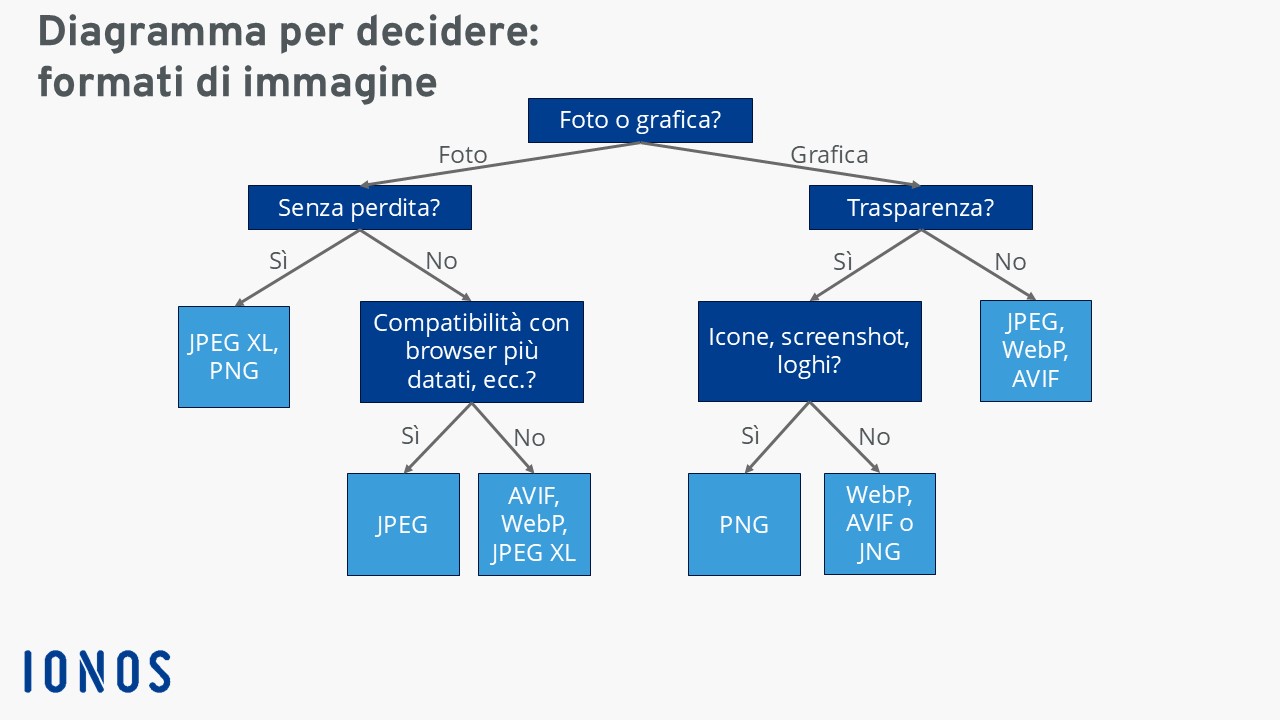 Diagramma per decidere: formati di immagine

Foto o grafica?

Foto

Grafica

Senza perdita?

Trasparenza?

Sì

No

Sì

No

JPEG XL, PNG

Compatibilità con browser più datati, ecc.?

Icone, screenshot, loghi?

JPEG, WebP, AVIF

Sì

No

Sì

No

JPEG

AVIF, WebP, JPEG XL

PNG

WebP, AVIF o JNG

IONOS